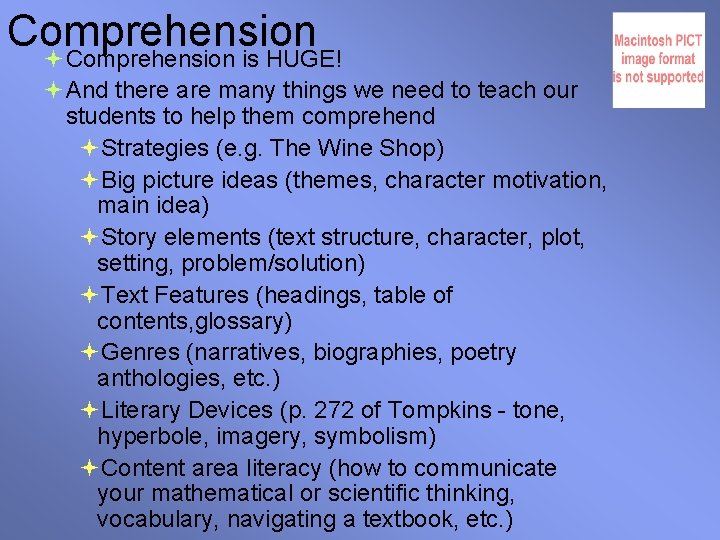 Comprehension

Macintosh PICT image format is not supported

Comprehension is HUGE!

And there are many things we need to teach our students to help them comprehend

Strategies (e.g. The Wine Shop)

Big picture ideas (themes, character motivation, main idea)

Story elements (text structure, character, plot, setting, problem/solution)

Text Features (headings, table of contents,glossary)

Genres (narratives, biographies, poetry anthologies, etc.)

Literary Devices (p. 272 of Tompkins - tone, hyperbole, imagery, symbolism)

Content area literacy (how to communicate your mathematical or scientific thinking, vocabulary, navigating a textbook, etc.)